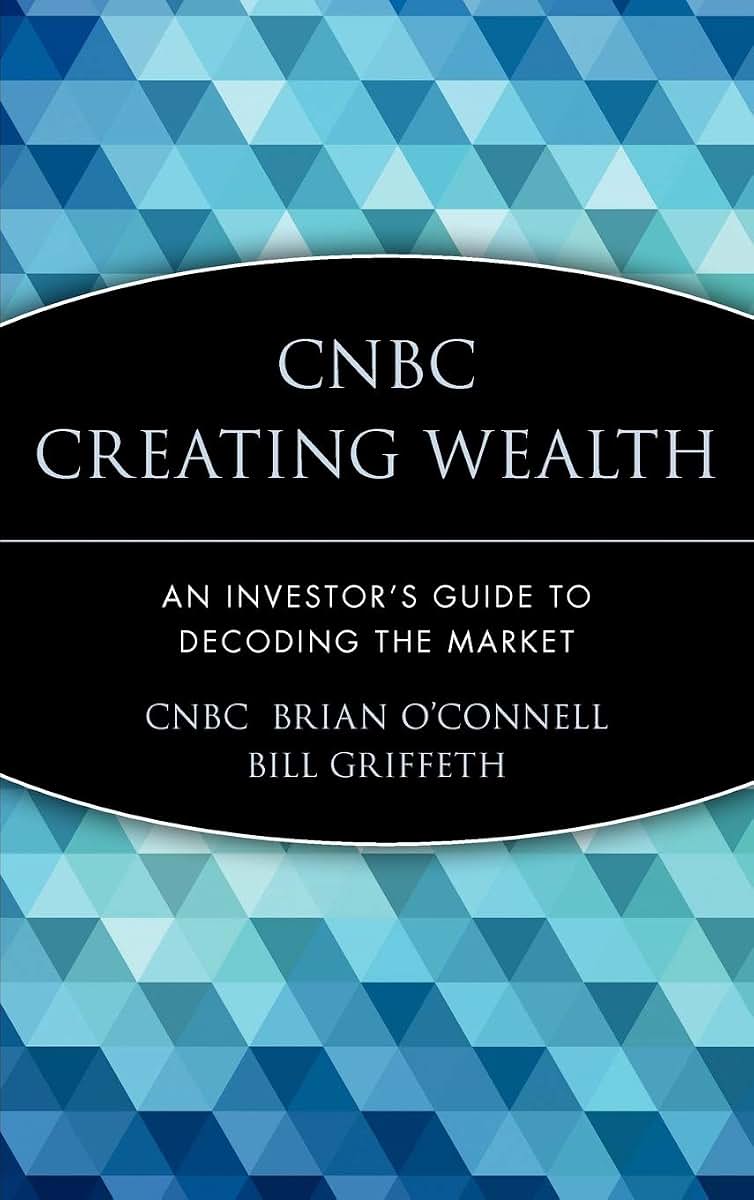 CNBC
CREATING WEALTH

AN INVESTOR'S GUIDE TO
DECODING THE MARKET

CNBC BRIAN O'CONNELL
BILL GRIFFETH